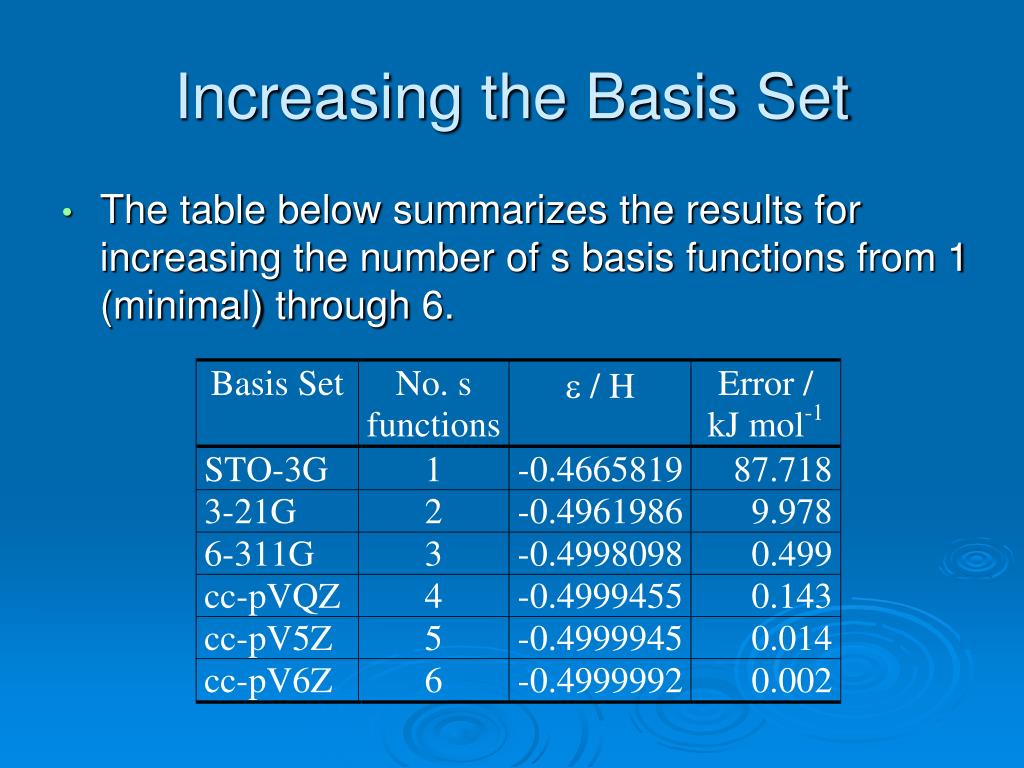 Increasing the Basis Set

• The table below summarizes the results for increasing the number of s basis functions from 1 (minimal) through 6.

| Basis Set | No. s functions | $\varepsilon$ / H | Error / kJ mol$^{-1}$ |
|---|---|---|---|
| STO-3G | 1 | -0.4665819 | 87.718 |
| 3-21G | 2 | -0.4961986 | 9.978 |
| 6-311G | 3 | -0.4998098 | 0.499 |
| cc-pVQZ | 4 | -0.4999455 | 0.143 |
| cc-pV5Z | 5 | -0.4999945 | 0.014 |
| cc-pV6Z | 6 | -0.4999992 | 0.002 |